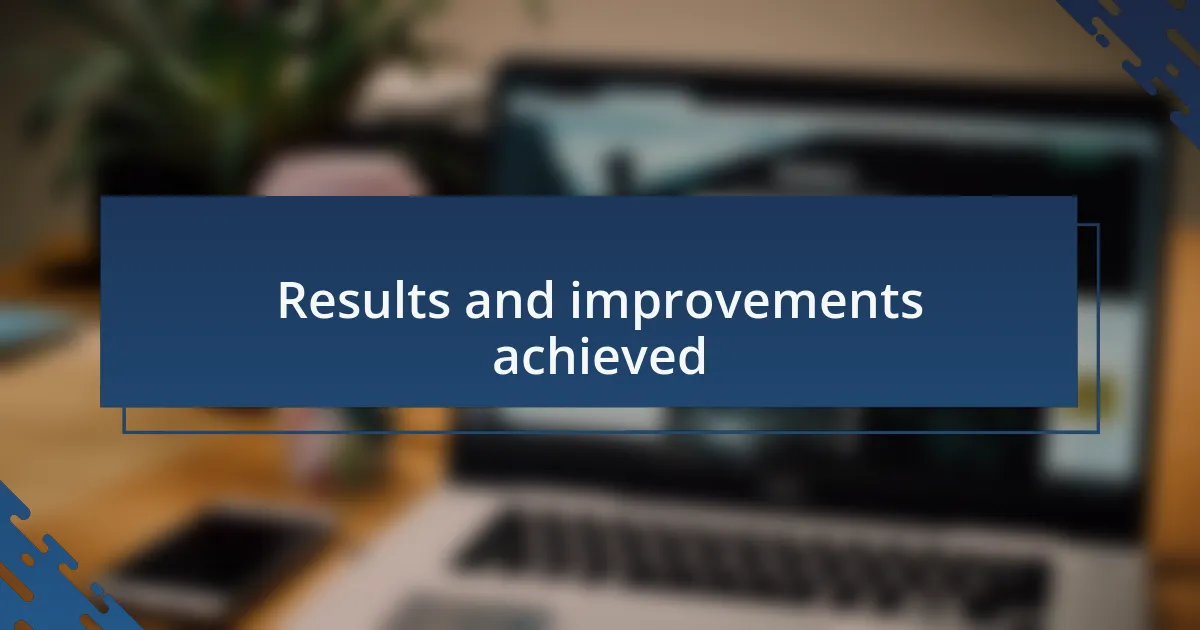 Results and improvements achieved